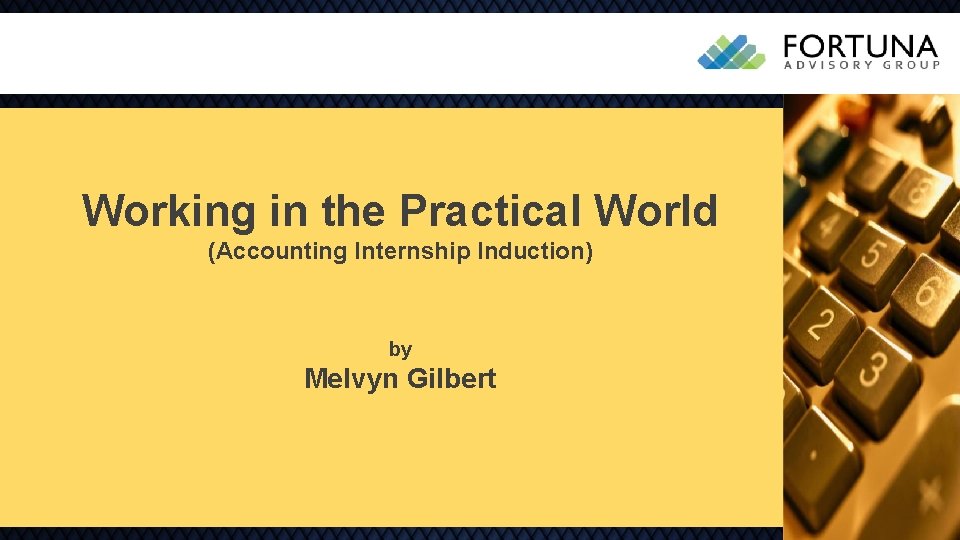 FORTUNA
ADVISORY GROUP

Working in the Practical World
(Accounting Internship Induction)

by
Melvyn Gilbert